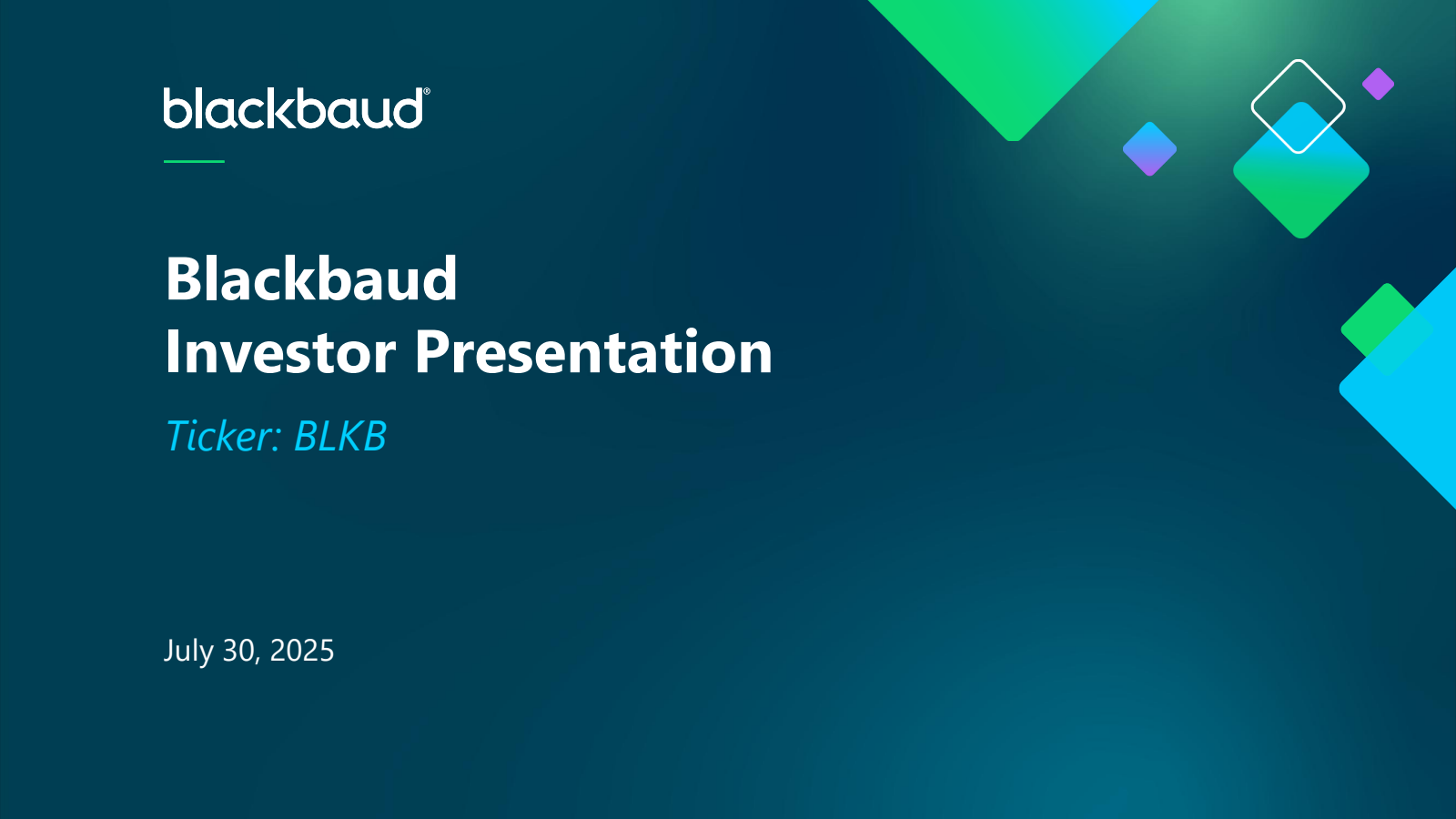 blackbaud®

Blackbaud
Investor Presentation

Ticker: BLKB

July 30, 2025